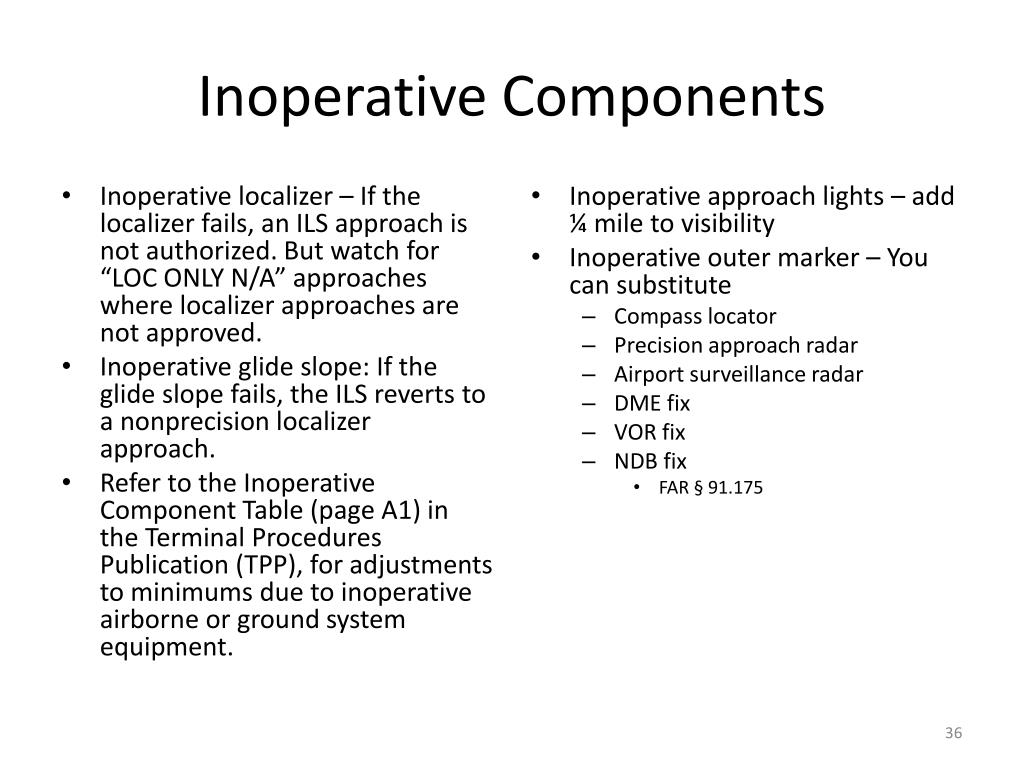 Inoperative Components

• Inoperative localizer – If the localizer fails, an ILS approach is not authorized. But watch for “LOC ONLY N/A” approaches where localizer approaches are not approved.
• Inoperative glide slope: If the glide slope fails, the ILS reverts to a nonprecision localizer approach.
• Refer to the Inoperative Component Table (page A1) in the Terminal Procedures Publication (TPP), for adjustments to minimums due to inoperative airborne or ground system equipment.

• Inoperative approach lights – add ¼ mile to visibility
• Inoperative outer marker – You can substitute
– Compass locator
– Precision approach radar
– Airport surveillance radar
– DME fix
– VOR fix
– NDB fix
• FAR § 91.175

36